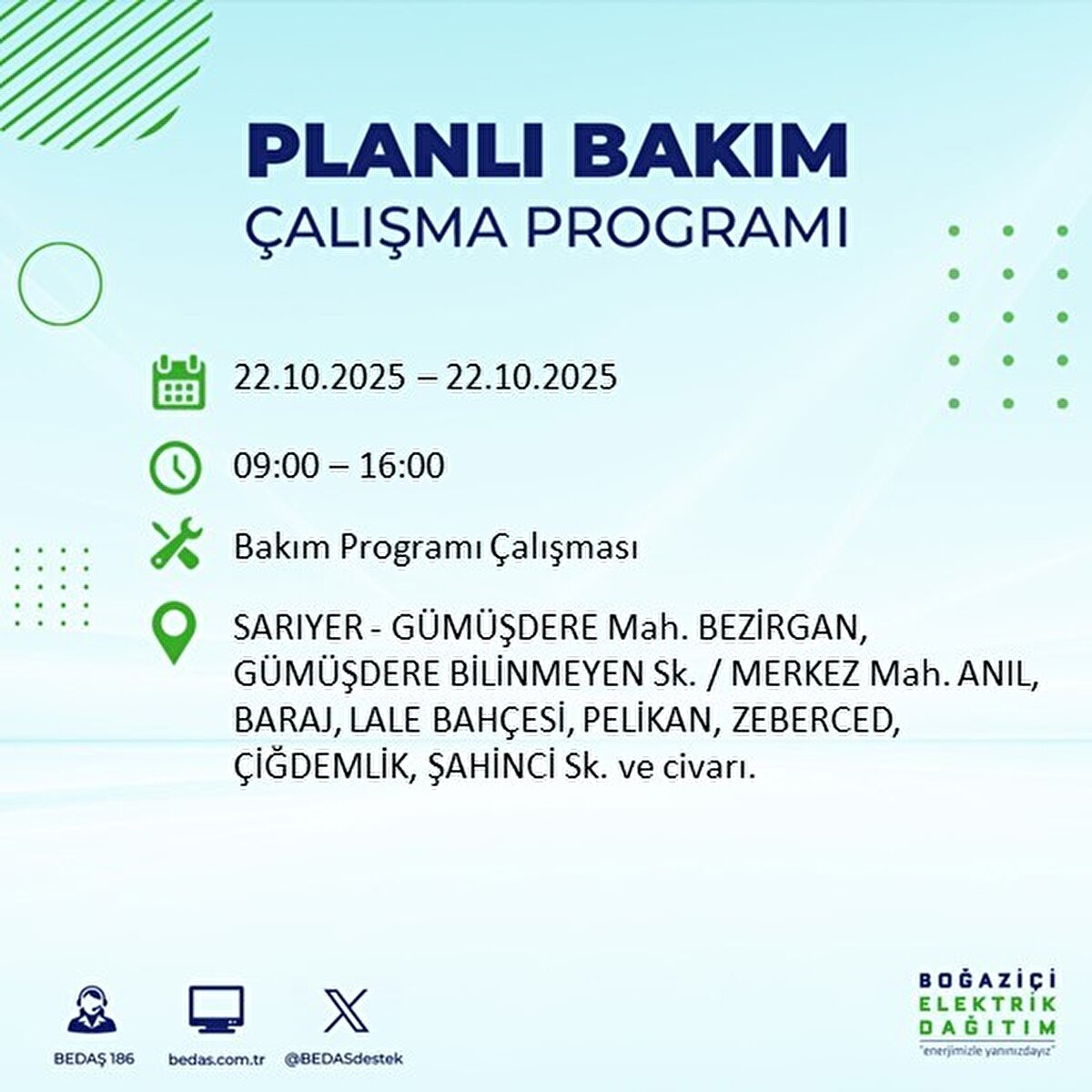 PLANLI BAKIM
ÇALIŞMA PROGRAMI

22.10.2025 – 22.10.2025

09:00 – 16:00

Bakım Programı Çalışması

SARIYER - GÜMÜŞDERE Mah. BEZİRGAN, GÜMÜŞDERE BİLİNMEYEN Sk. / MERKEZ Mah. ANIL, BARAJ, LALE BAHÇESİ, PELİKAN, ZEBERCED, ÇİĞDEMLİK, ŞAHİNCİ Sk. ve civarı.

BEDAŞ 186
bedas.com.tr
@BEDASdestek

BOĞAZİÇİ
ELEKTRİK
DAĞITIM
"enerjimizle yanınızdayız"